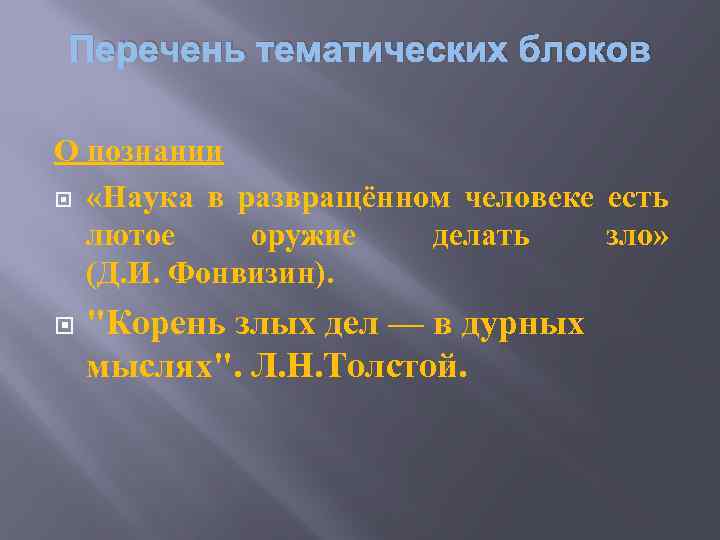 Перечень тематических блоков

О познании

«Наука в развращённом человеке есть лютое оружие делать зло» (Д.И. Фонвизин).

"Корень злых дел — в дурных мыслях". Л.Н.Толстой.